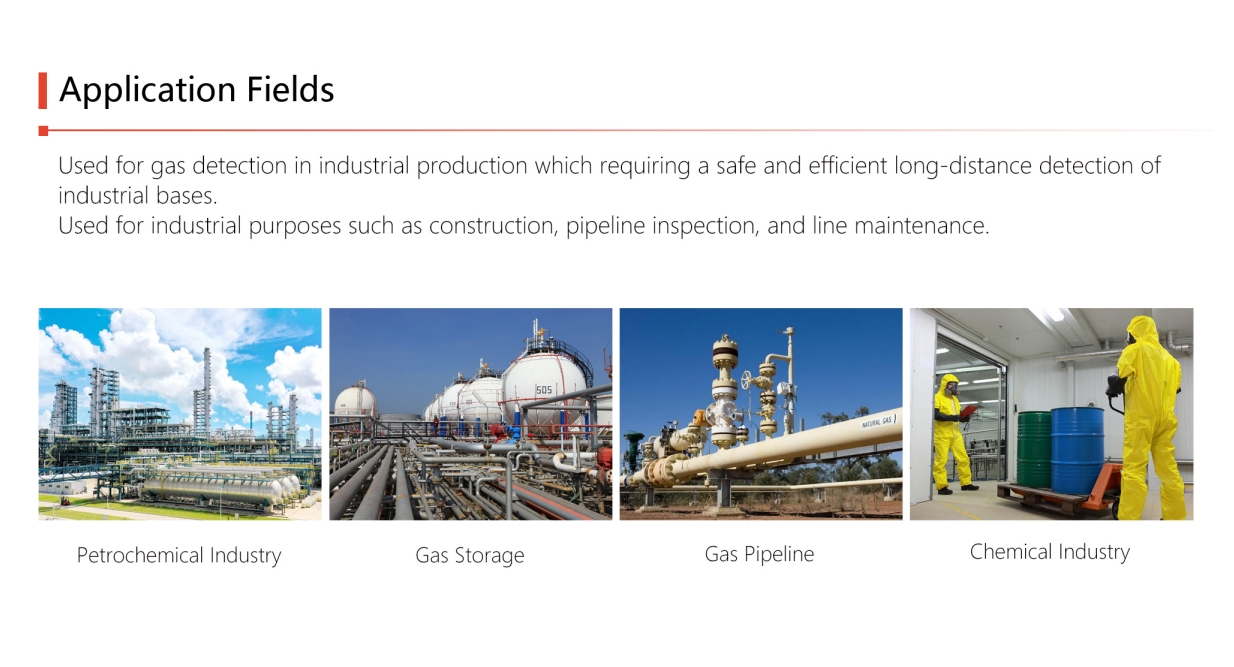 Application Fields

Used for gas detection in industrial production which requiring a safe and efficient long-distance detection of industrial bases.
Used for industrial purposes such as construction, pipeline inspection, and line maintenance.

505

NATURAL GAS

Petrochemical Industry

Gas Storage

Gas Pipeline

Chemical Industry